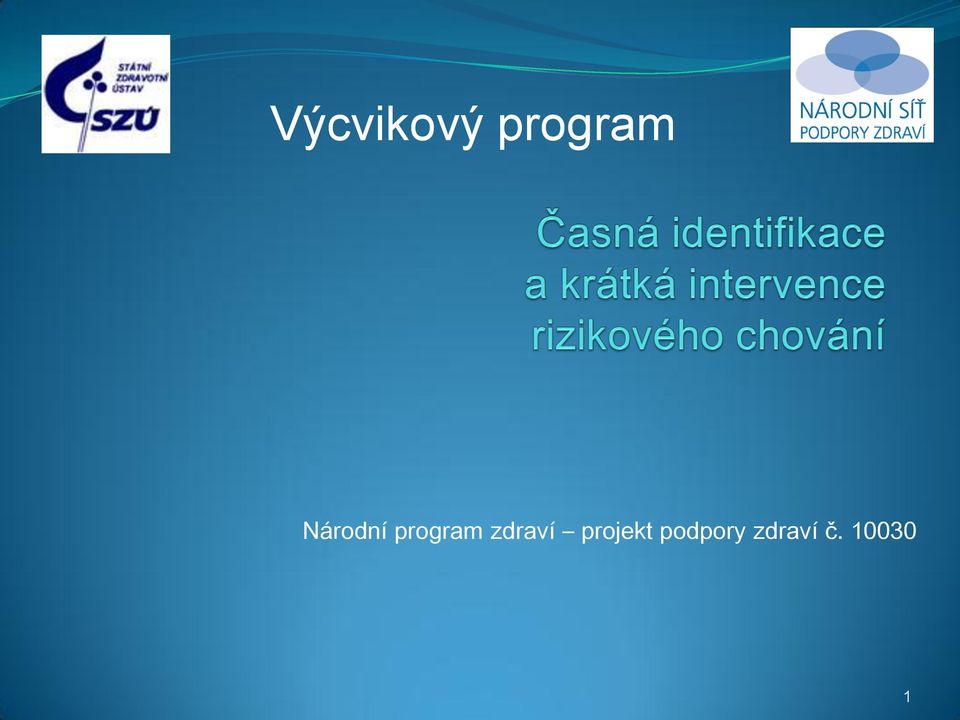 STÁTNÍ ZDRAVOTNÍ ÚSTAV
SZÚ

Výcvikový program

NÁRODNÍ SÍŤ PODPORY ZDRAVÍ

Časná identifikace a krátká intervence rizikového chování

Národní program zdraví – projekt podpory zdraví č. 10030

1